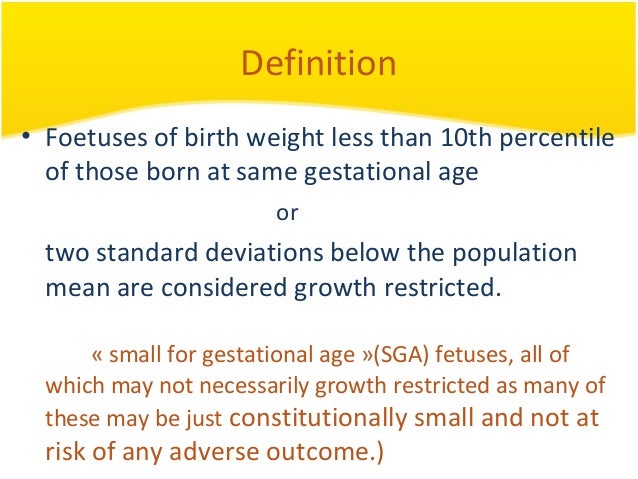 Definition

• Foetuses of birth weight less than 10th percentile of those born at same gestational age

or

two standard deviations below the population mean are considered growth restricted.

« small for gestational age »(SGA) fetuses, all of which may not necessarily growth restricted as many of these may be just constitutionally small and not at risk of any adverse outcome.)